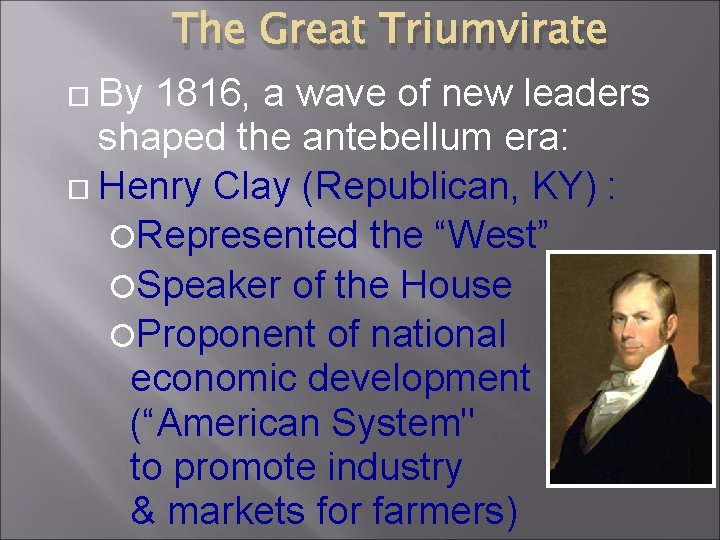 The Great Triumvirate

By 1816, a wave of new leaders shaped the antebellum era:

Henry Clay (Republican, KY) :

Represented the “West”

Speaker of the House

Proponent of national economic development (“American System" to promote industry & markets for farmers)